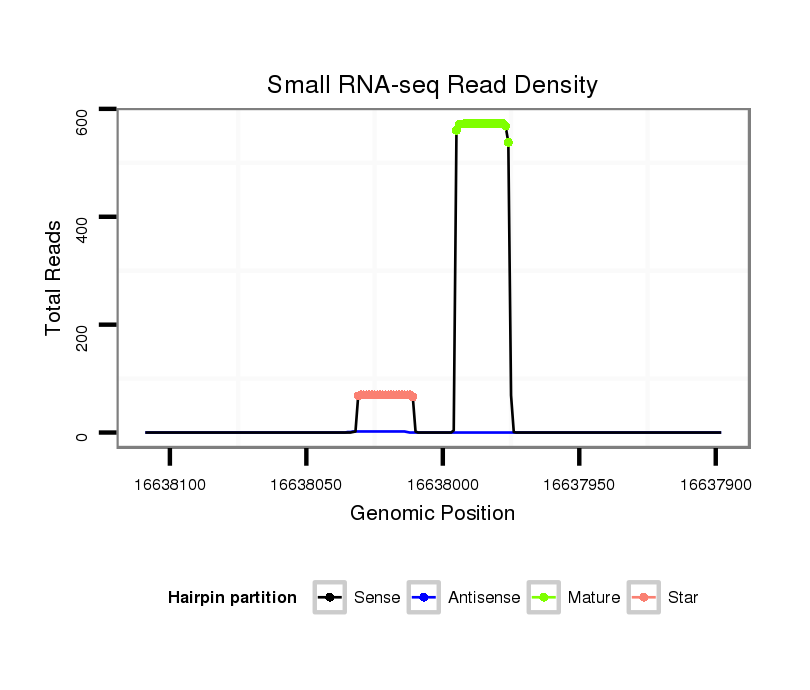 Small RNA-seq Read Density

Total Reads

600
400
200
0

16638100
16638050
16638000
16637950
16637900

Genomic Position

Hairpin partition Sense Antisense Mature Star